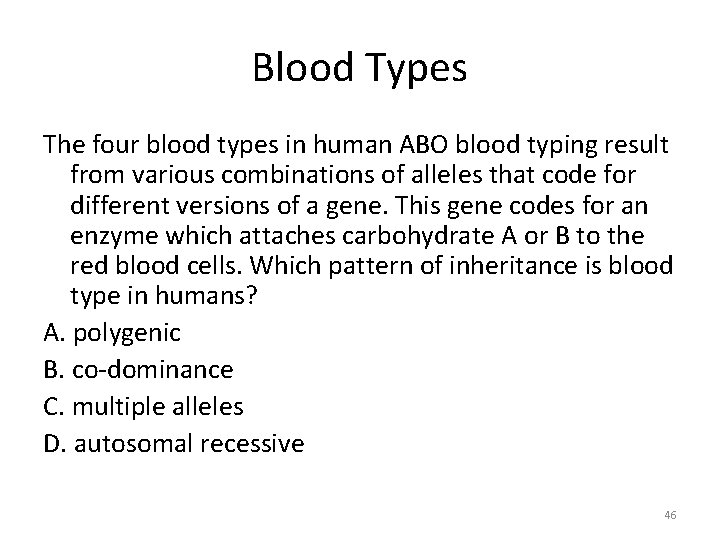 Blood Types

The four blood types in human ABO blood typing result from various combinations of alleles that code for different versions of a gene. This gene codes for an enzyme which attaches carbohydrate A or B to the red blood cells. Which pattern of inheritance is blood type in humans?

A. polygenic

B. co-dominance

C. multiple alleles

D. autosomal recessive

46